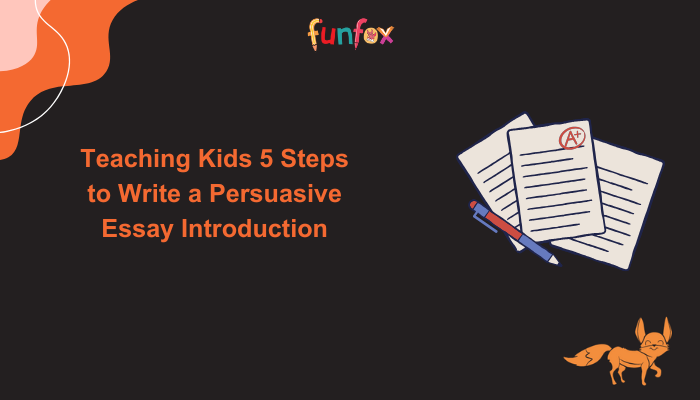 funfox

Teaching Kids 5 Steps to Write a Persuasive Essay Introduction

A+